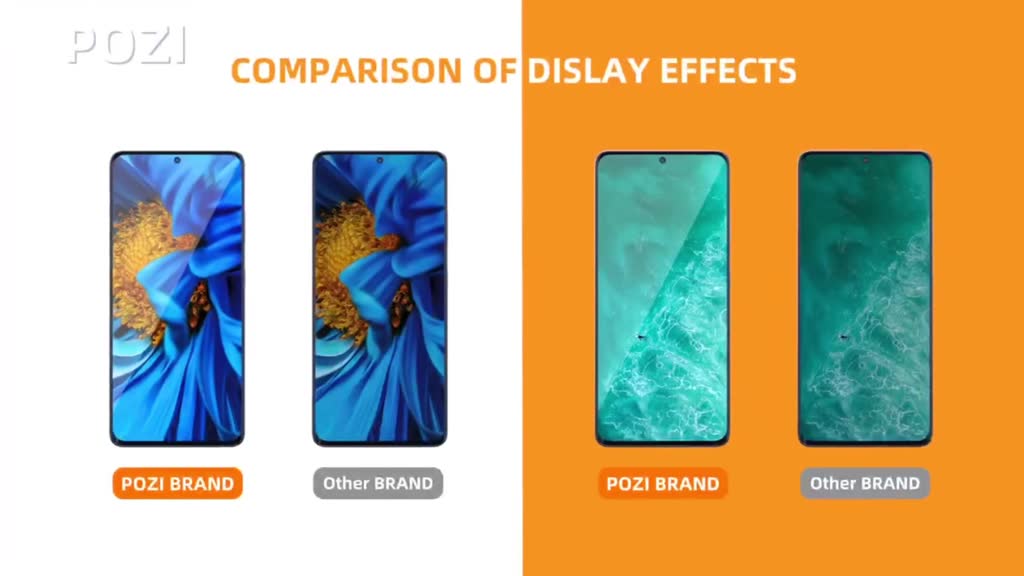 POZI

COMPARISON OF DISLAY EFFECTS

POZI BRAND

Other BRAND

POZI BRAND

Other BRAND